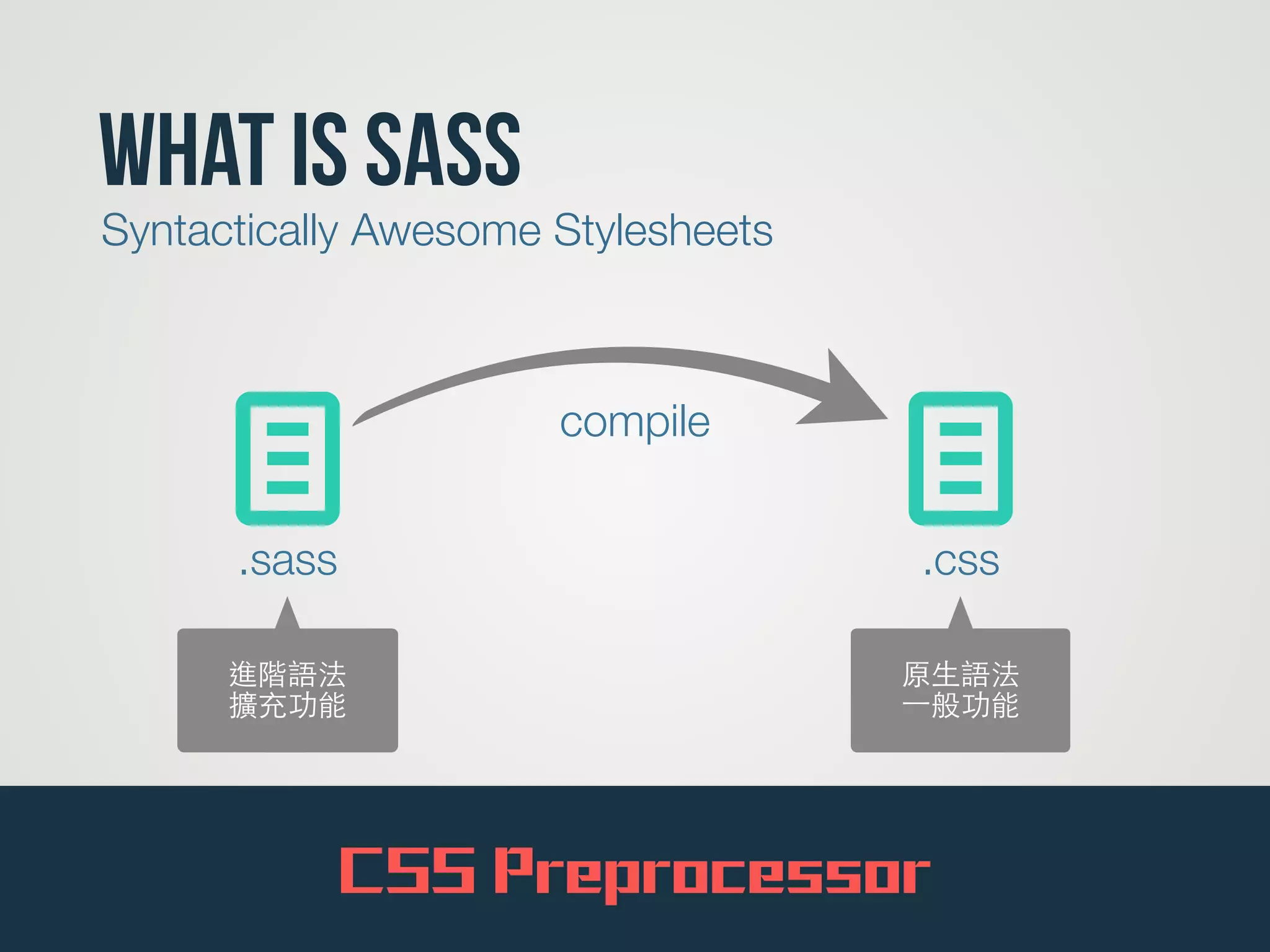 WHAT IS SASS

Syntactically Awesome Stylesheets

compile

.sass

.css

進階語法
擴充功能

原生語法
一般功能

CSS Preprocessor